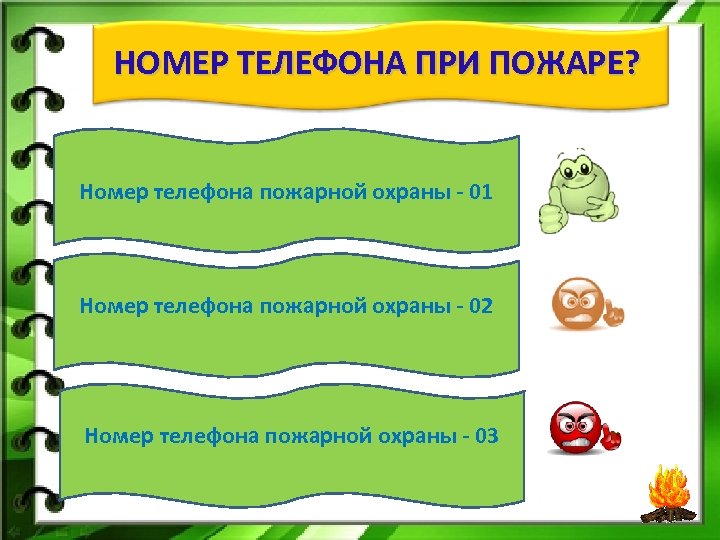 НОМЕР ТЕЛЕФОНА ПРИ ПОЖАРЕ?

Номер телефона пожарной охраны - 01

Номер телефона пожарной охраны - 02

Номер телефона пожарной охраны - 03